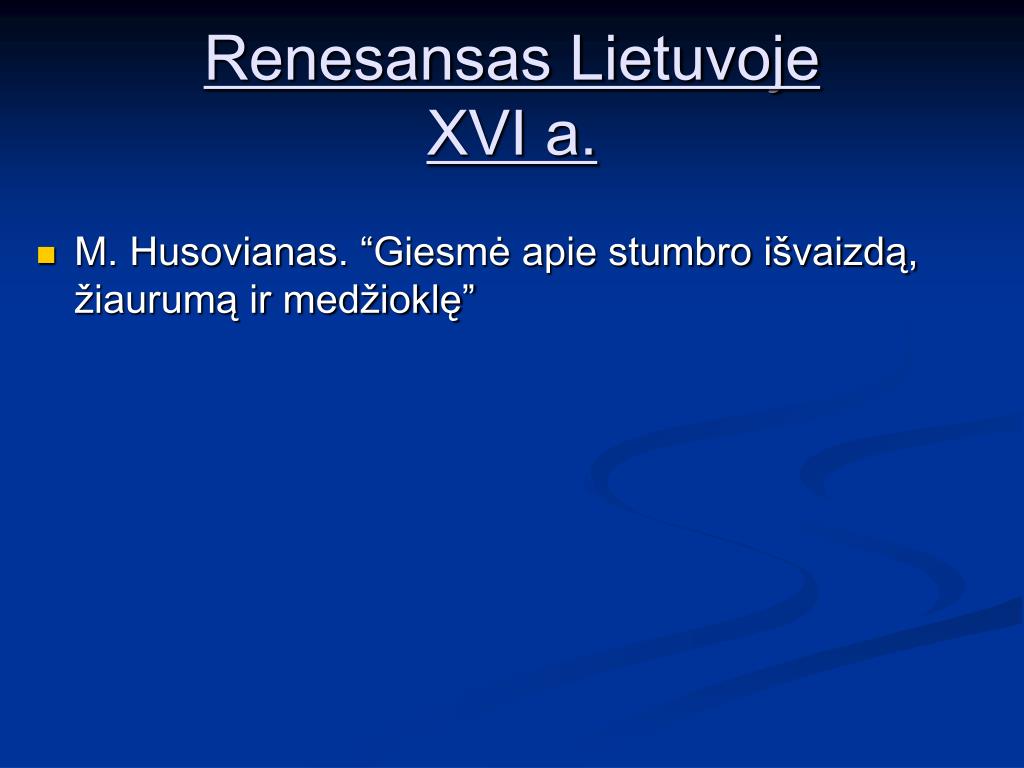 Renesansas Lietuvoje
XVI a.

M. Husovianas. “Giesmė apie stumbro išvaizdą, žiaurumą ir medžioklę”